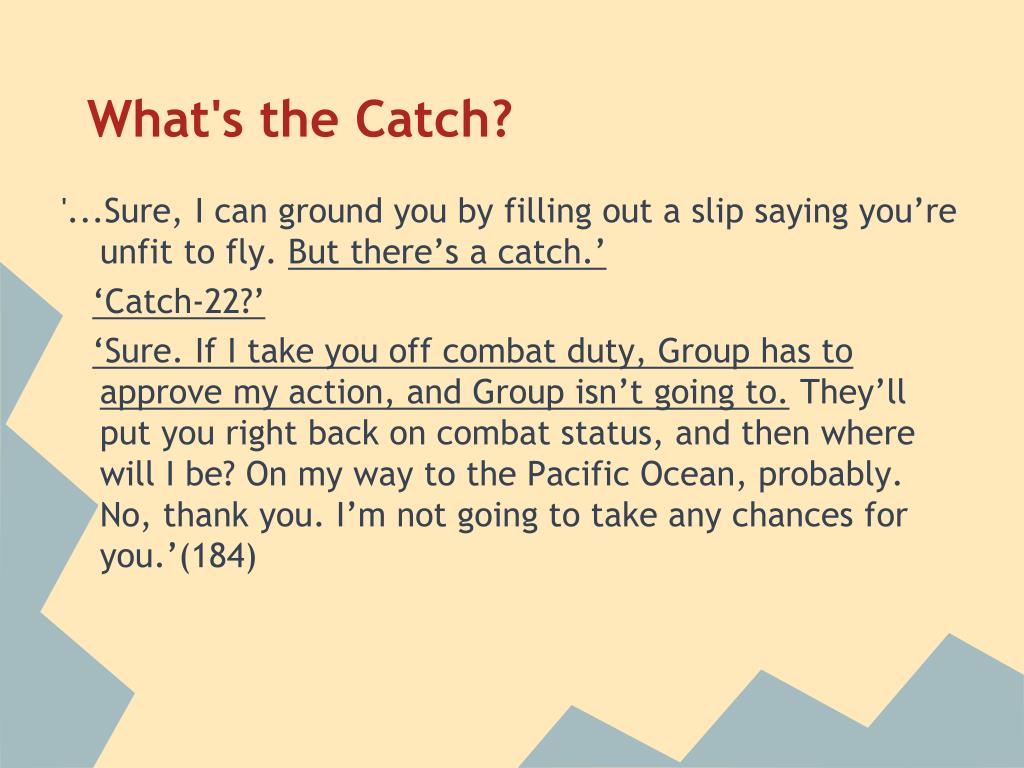 What's the Catch?

'...Sure, I can ground you by filling out a slip saying you’re unfit to fly. But there’s a catch.’

‘Catch-22?’

‘Sure. If I take you off combat duty, Group has to approve my action, and Group isn’t going to. They’ll put you right back on combat status, and then where will I be? On my way to the Pacific Ocean, probably. No, thank you. I’m not going to take any chances for you.’(184)